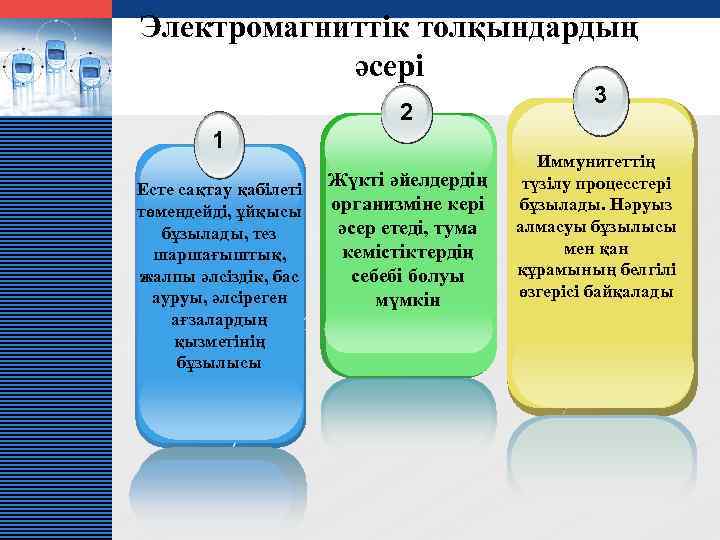 Электромагниттік толқындардың әсері

1

Есте сақтау қабілеті төмендейді, ұйқысы бұзылады, тез шаршағыштық, жалпы әлсіздік, бас ауруы, әлсіреген ағзалардың қызметінің бұзылысы

2

Жүкті әйелдердің организміне кері әсер етеді, тума кемістіктердің себебі болуы мүмкін

3

Иммунитеттің түзілу процесстері бұзылады. Нәруыз алмасуы бұзылысы мен қан құрамының белгілі өзгерісі байқалады